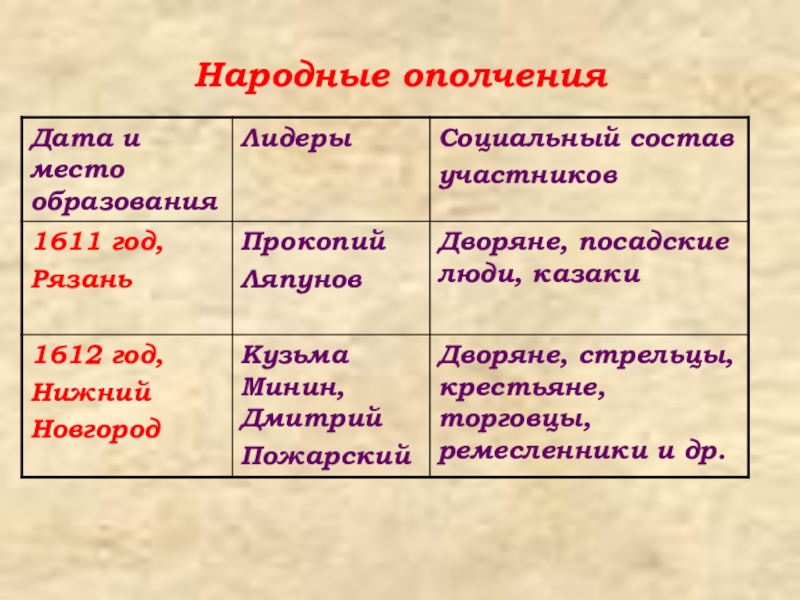 Народные ополчения

| Дата и место образования | Лидеры | Социальный состав участников |
|---|---|---|
| 1611 год, Рязань | Прокопий Ляпунов | Дворяне, посадские люди, казаки |
| 1612 год, Нижний Новгород | Кузьма Минин, Дмитрий Пожарский | Дворяне, стрельцы, крестьяне, торговцы, ремесленники и др. |